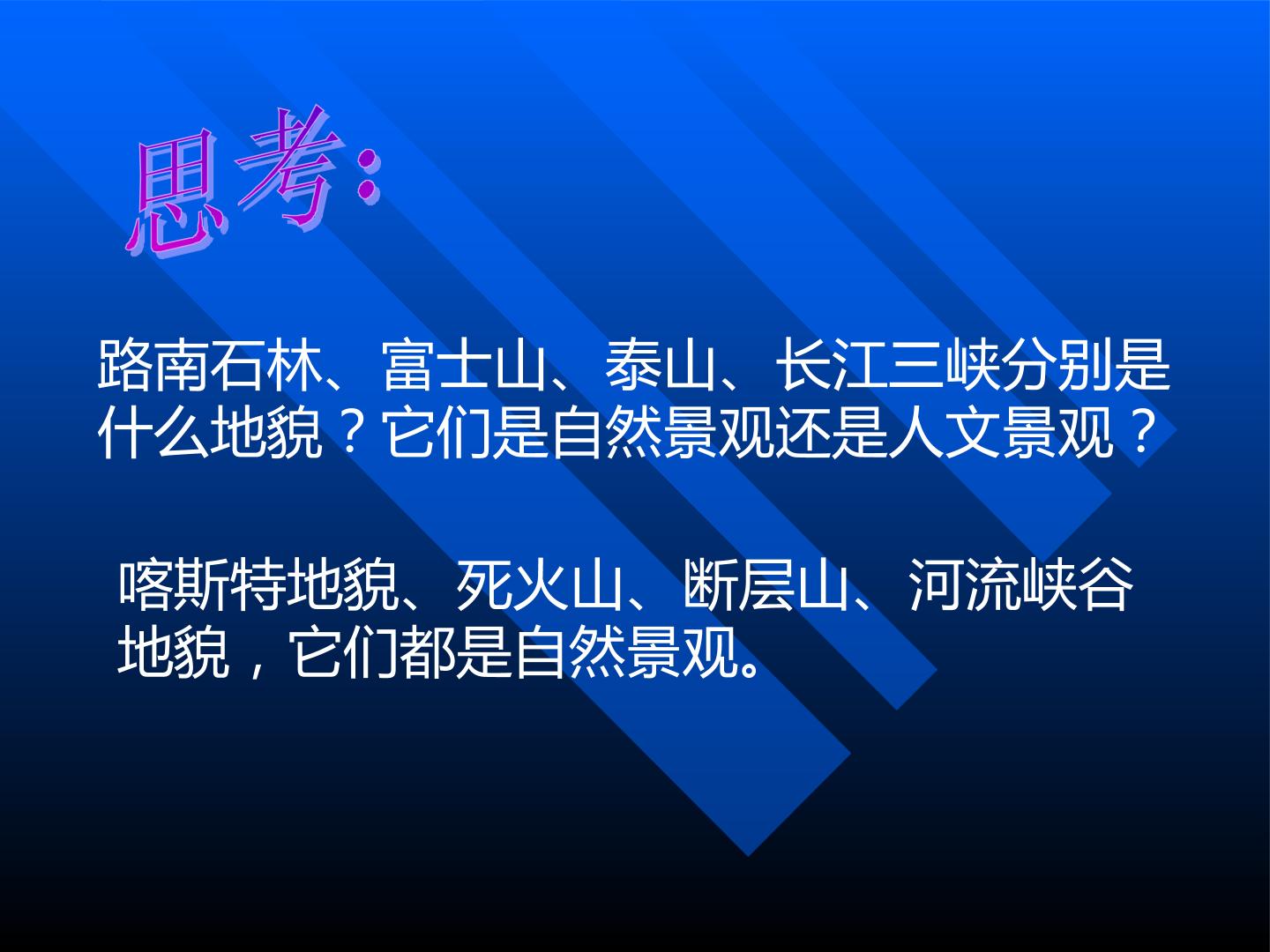 思考:

路南石林、富士山、泰山、长江三峡分别是什么地貌？它们是自然景观还是人文景观？

喀斯特地貌、死火山、断层山、河流峡谷地貌，它们都是自然景观。